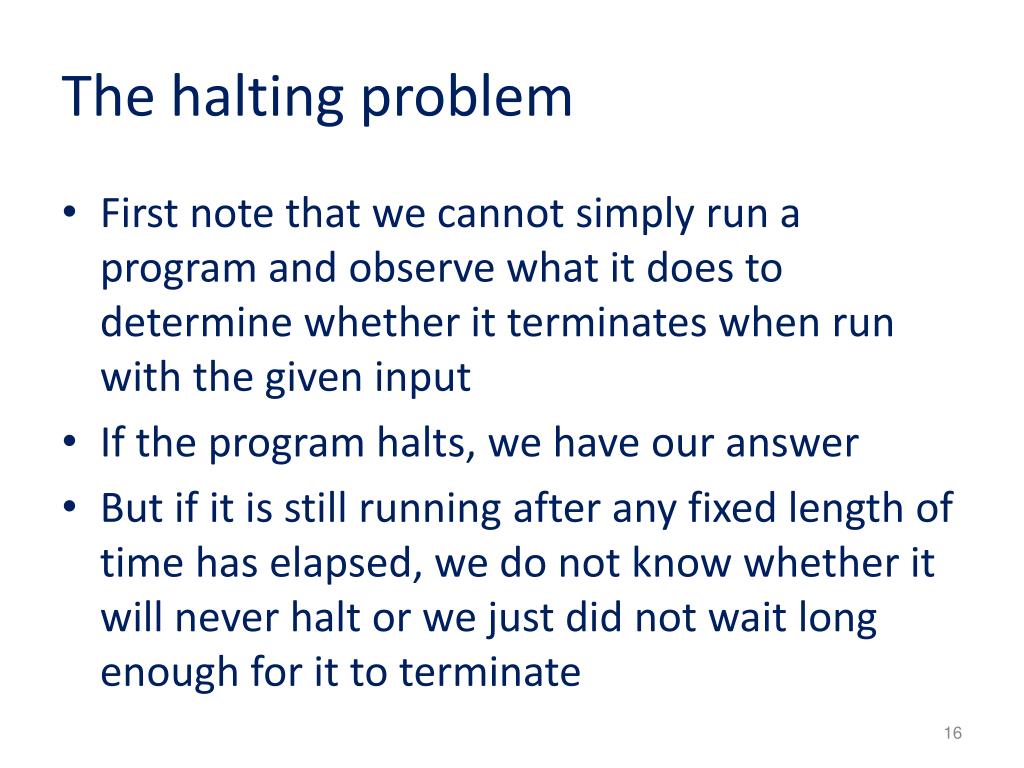 The halting problem

• First note that we cannot simply run a program and observe what it does to determine whether it terminates when run with the given input
• If the program halts, we have our answer
• But if it is still running after any fixed length of time has elapsed, we do not know whether it will never halt or we just did not wait long enough for it to terminate

16